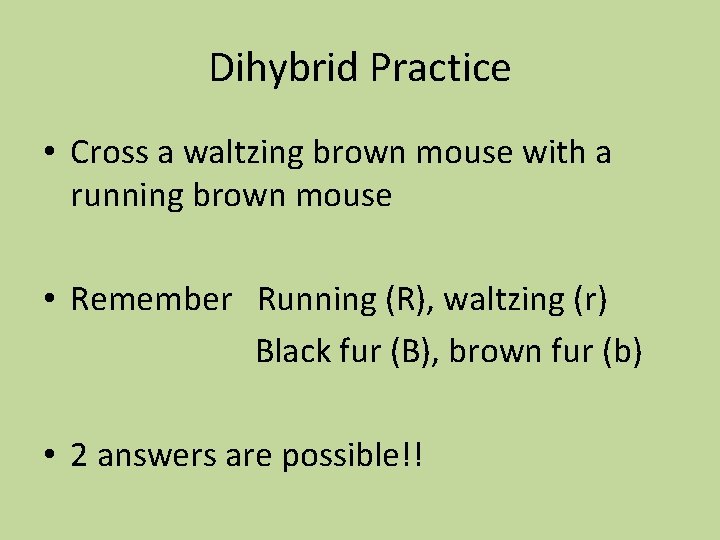 Dihybrid Practice

• Cross a waltzing brown mouse with a running brown mouse

• Remember Running (R), waltzing (r)
Black fur (B), brown fur (b)

• 2 answers are possible!!